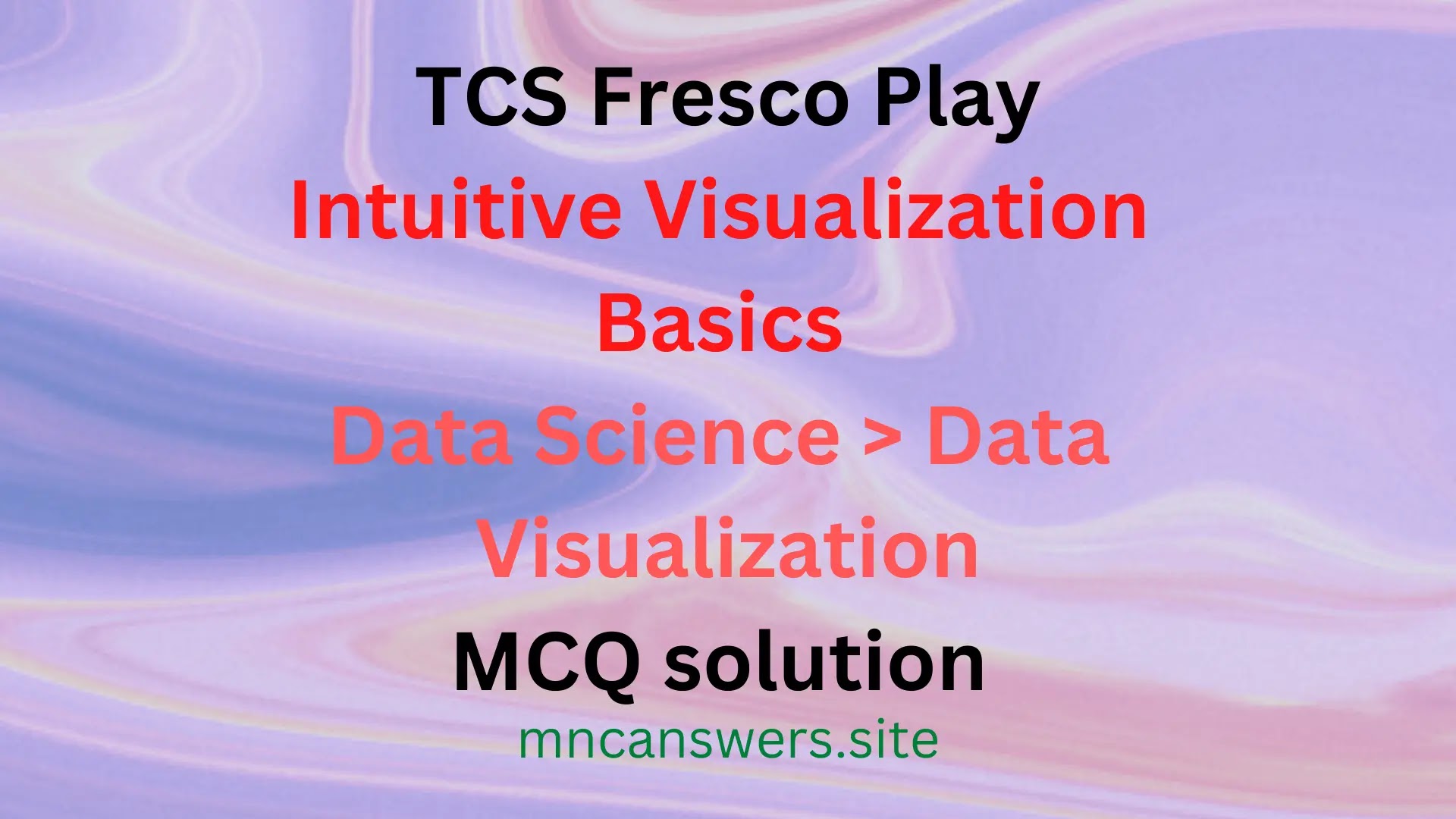 TCS Fresco Play

Intuitive Visualization Basics

Data Science > Data Visualization

MCQ solution

mncanswers.site